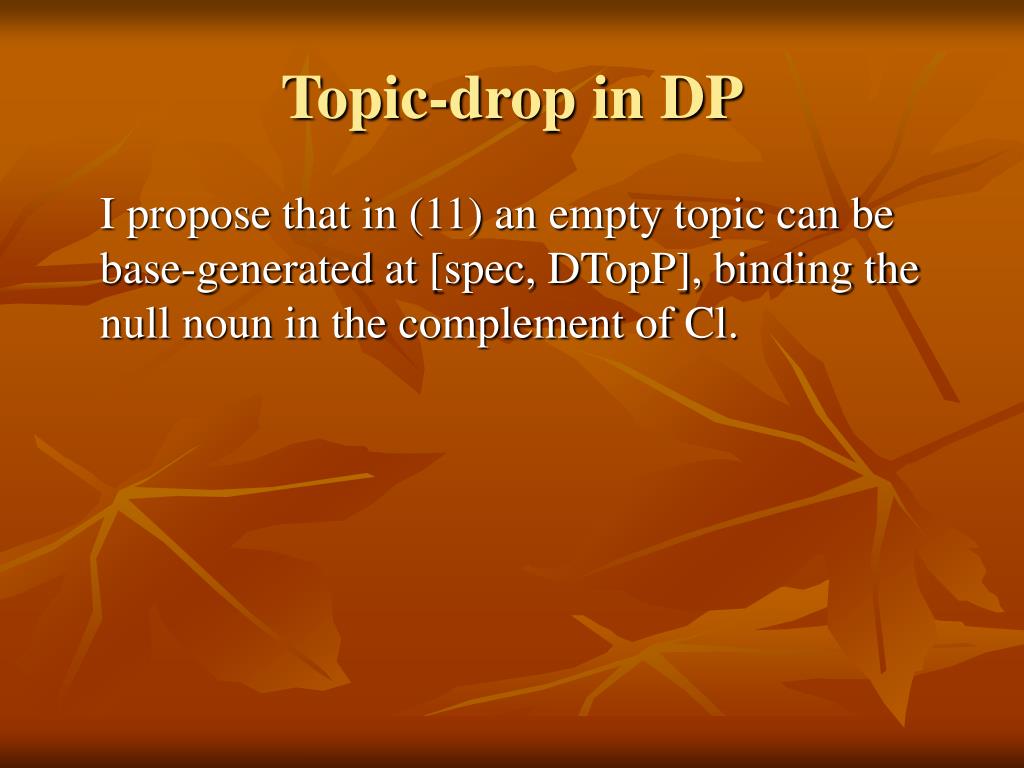 Topic-drop in DP

I propose that in (11) an empty topic can be base-generated at [spec, DTopP], binding the null noun in the complement of Cl.